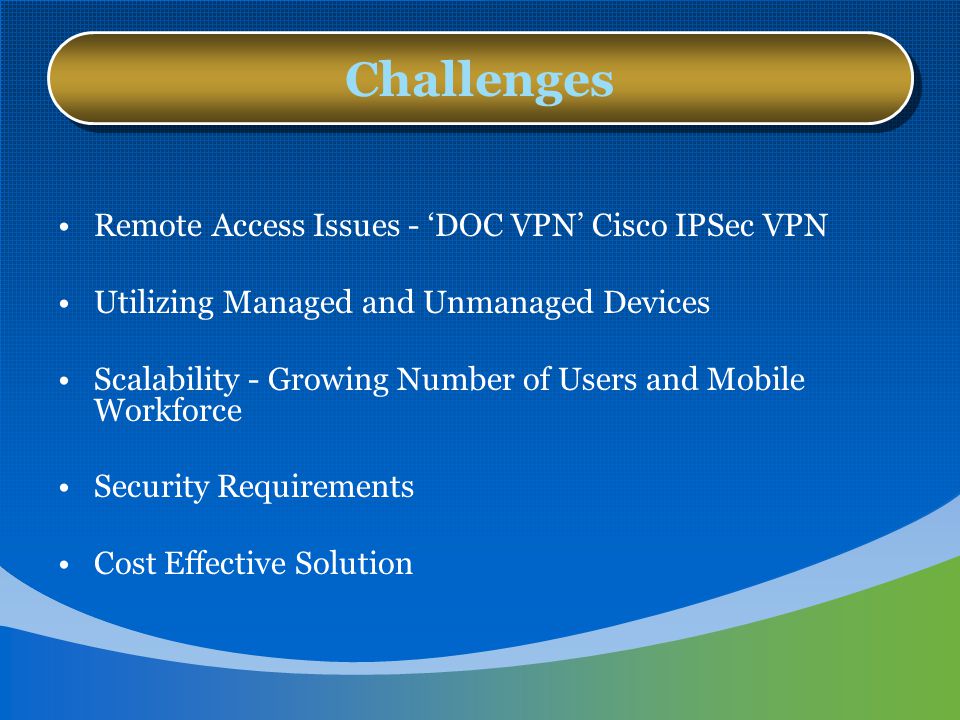 Challenges

• Remote Access Issues - ‘DOC VPN’ Cisco IPSec VPN

• Utilizing Managed and Unmanaged Devices

• Scalability - Growing Number of Users and Mobile Workforce

• Security Requirements

• Cost Effective Solution